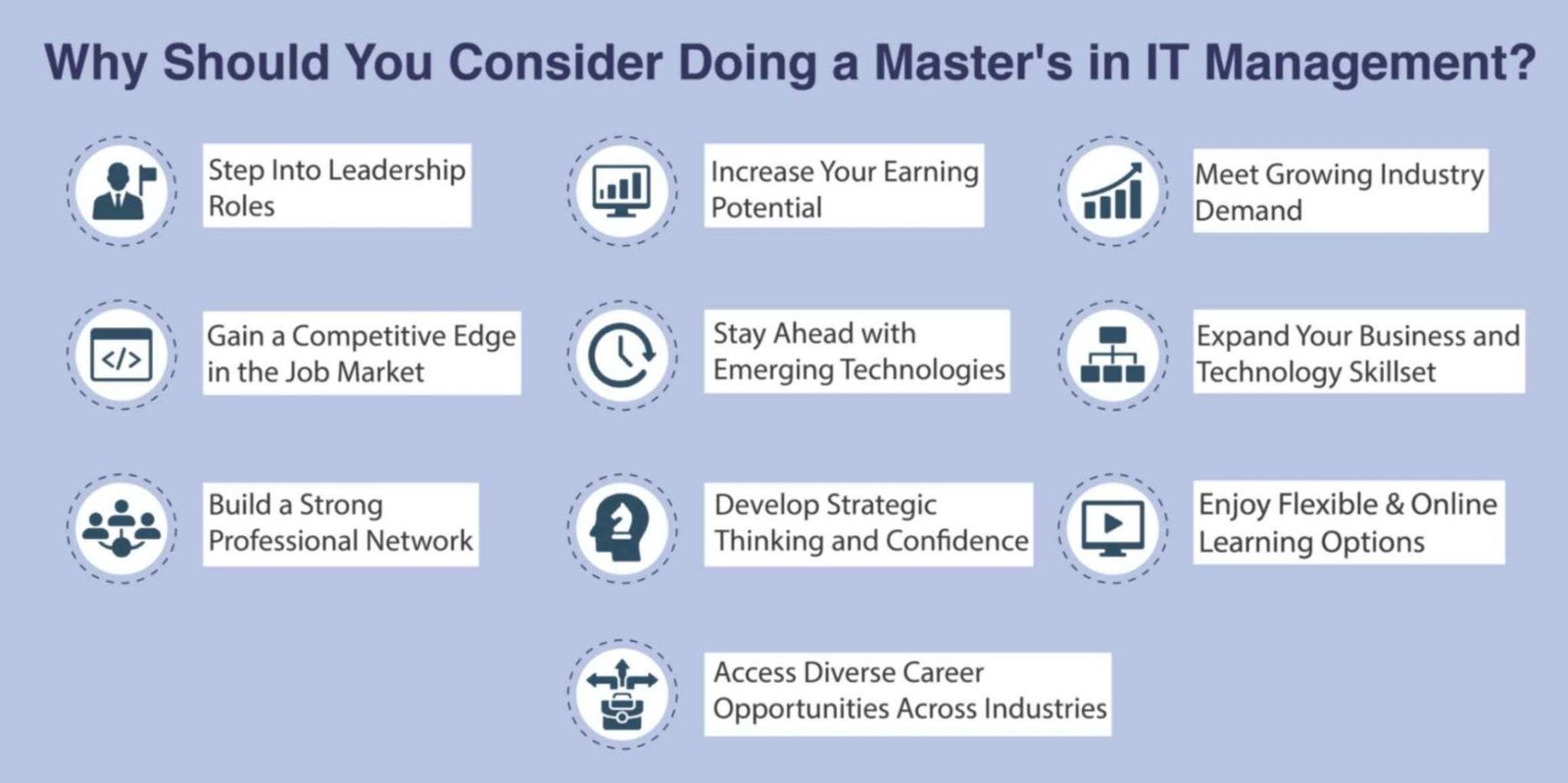 Why Should You Consider Doing a Master's in IT Management?

Step Into Leadership Roles

Increase Your Earning Potential

Meet Growing Industry Demand

Gain a Competitive Edge in the Job Market

Stay Ahead with Emerging Technologies

Expand Your Business and Technology Skillset

Build a Strong Professional Network

Develop Strategic Thinking and Confidence

Enjoy Flexible & Online Learning Options

Access Diverse Career Opportunities Across Industries